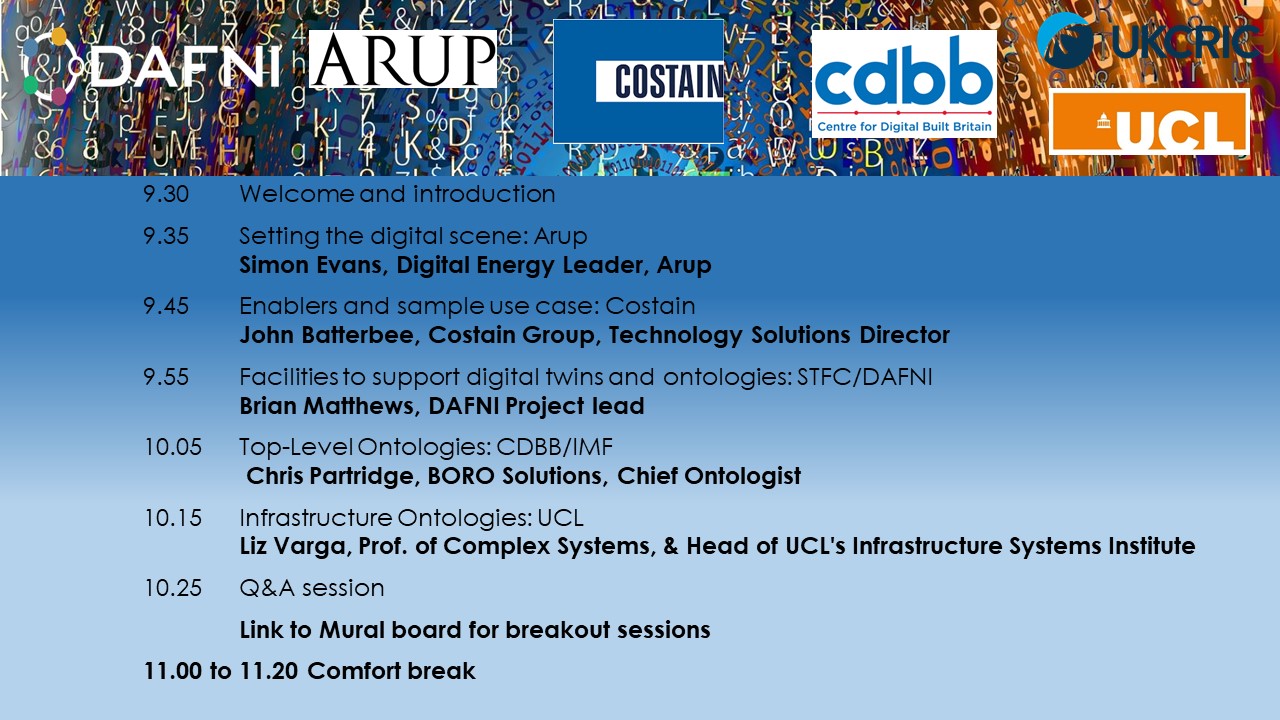 DAFNI ARUP COSTAIN cdbb Centre for Digital Built Britain UKCRIC UCL

9.30 Welcome and introduction

9.35 Setting the digital scene: Arup
Simon Evans, Digital Energy Leader, Arup

9.45 Enablers and sample use case: Costain
John Batterbee, Costain Group, Technology Solutions Director

9.55 Facilities to support digital twins and ontologies: STFC/DAFNI
Brian Matthews, DAFNI Project lead

10.05 Top-Level Ontologies: CDBB/IMF
Chris Partridge, BORO Solutions, Chief Ontologist

10.15 Infrastructure Ontologies: UCL
Liz Varga, Prof. of Complex Systems, & Head of UCL's Infrastructure Systems Institute

10.25 Q&A session

Link to Mural board for breakout sessions

11.00 to 11.20 Comfort break